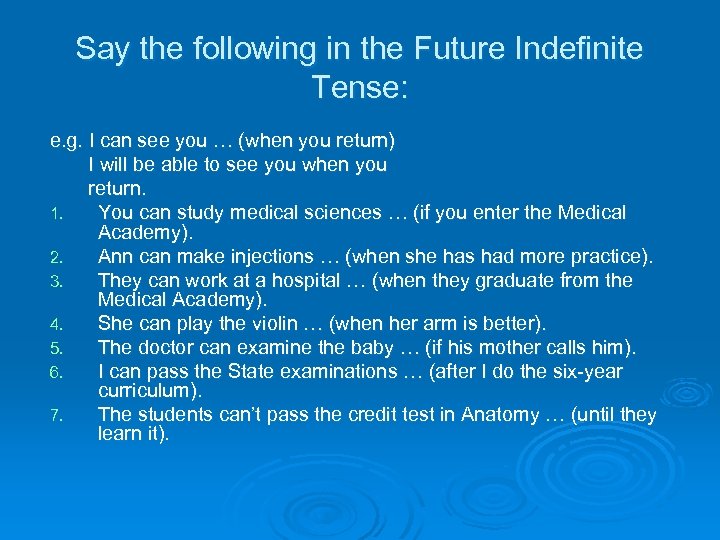 Say the following in the Future Indefinite Tense:

e.g. I can see you … (when you return)
I will be able to see you when you return.

1. You can study medical sciences … (if you enter the Medical Academy).
2. Ann can make injections … (when she has had more practice).
3. They can work at a hospital … (when they graduate from the Medical Academy).
4. She can play the violin … (when her arm is better).
5. The doctor can examine the baby … (if his mother calls him).
6. I can pass the State examinations … (after I do the six-year curriculum).
7. The students can't pass the credit test in Anatomy … (until they learn it).